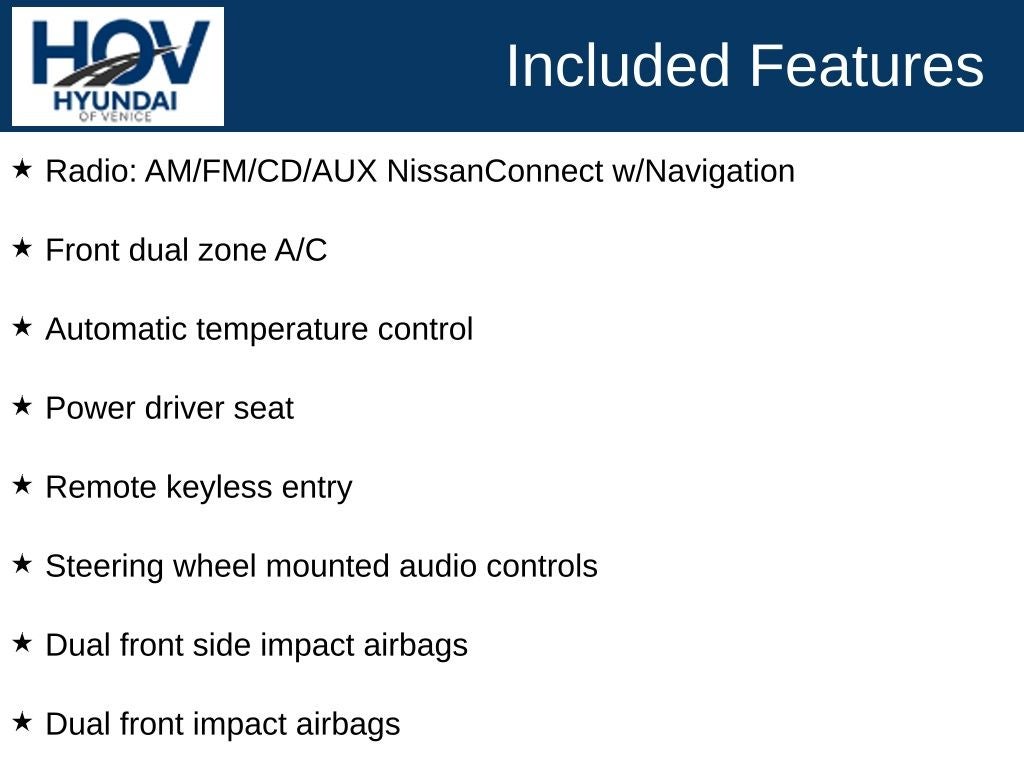 HOV
HYUNDAI
OF VENICE

Included Features

★ Radio: AM/FM/CD/AUX NissanConnect w/Navigation

★ Front dual zone A/C

★ Automatic temperature control

★ Power driver seat

★ Remote keyless entry

★ Steering wheel mounted audio controls

★ Dual front side impact airbags

★ Dual front impact airbags